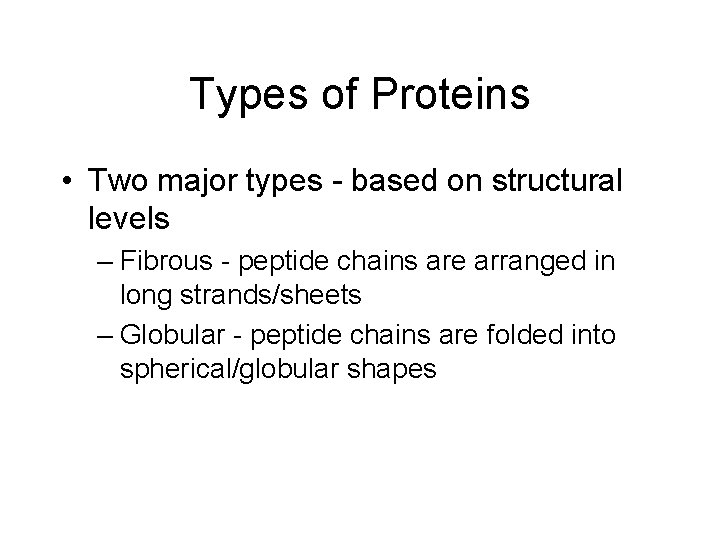 Types of Proteins

• Two major types - based on structural levels
– Fibrous - peptide chains are arranged in long strands/sheets
– Globular - peptide chains are folded into spherical/globular shapes